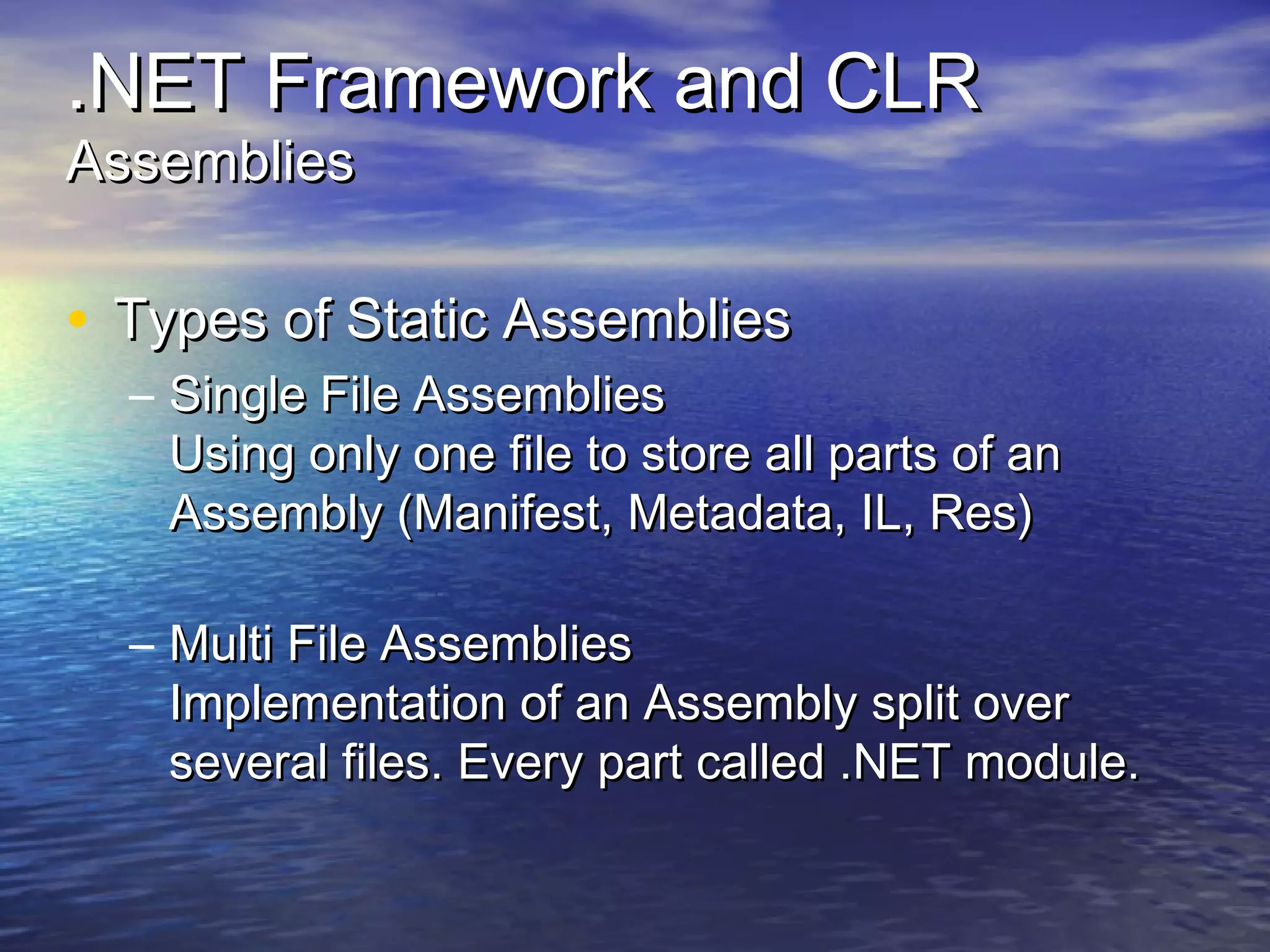 .NET Framework and CLR
Assemblies

• Types of Static Assemblies
– Single File Assemblies
Using only one file to store all parts of an Assembly (Manifest, Metadata, IL, Res)

– Multi File Assemblies
Implementation of an Assembly split over several files. Every part called .NET module.